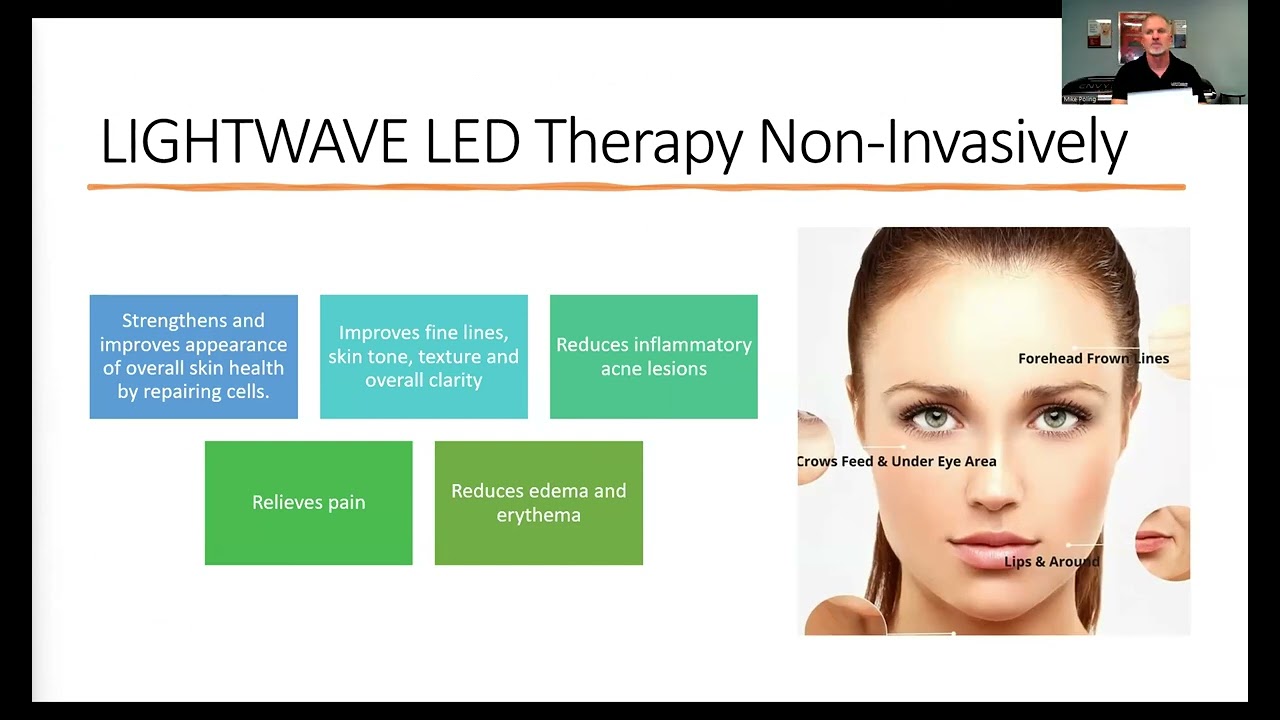 Mike Poling

LIGHTWAVE LED Therapy Non-Invasively

Strengthens and improves appearance of overall skin health by repairing cells.

Improves fine lines, skin tone, texture and overall clarity

Reduces inflammatory acne lesions

Relieves pain

Reduces edema and erythema

Forehead Frown Lines

Crows Feed & Under Eye Area

Lips & Around